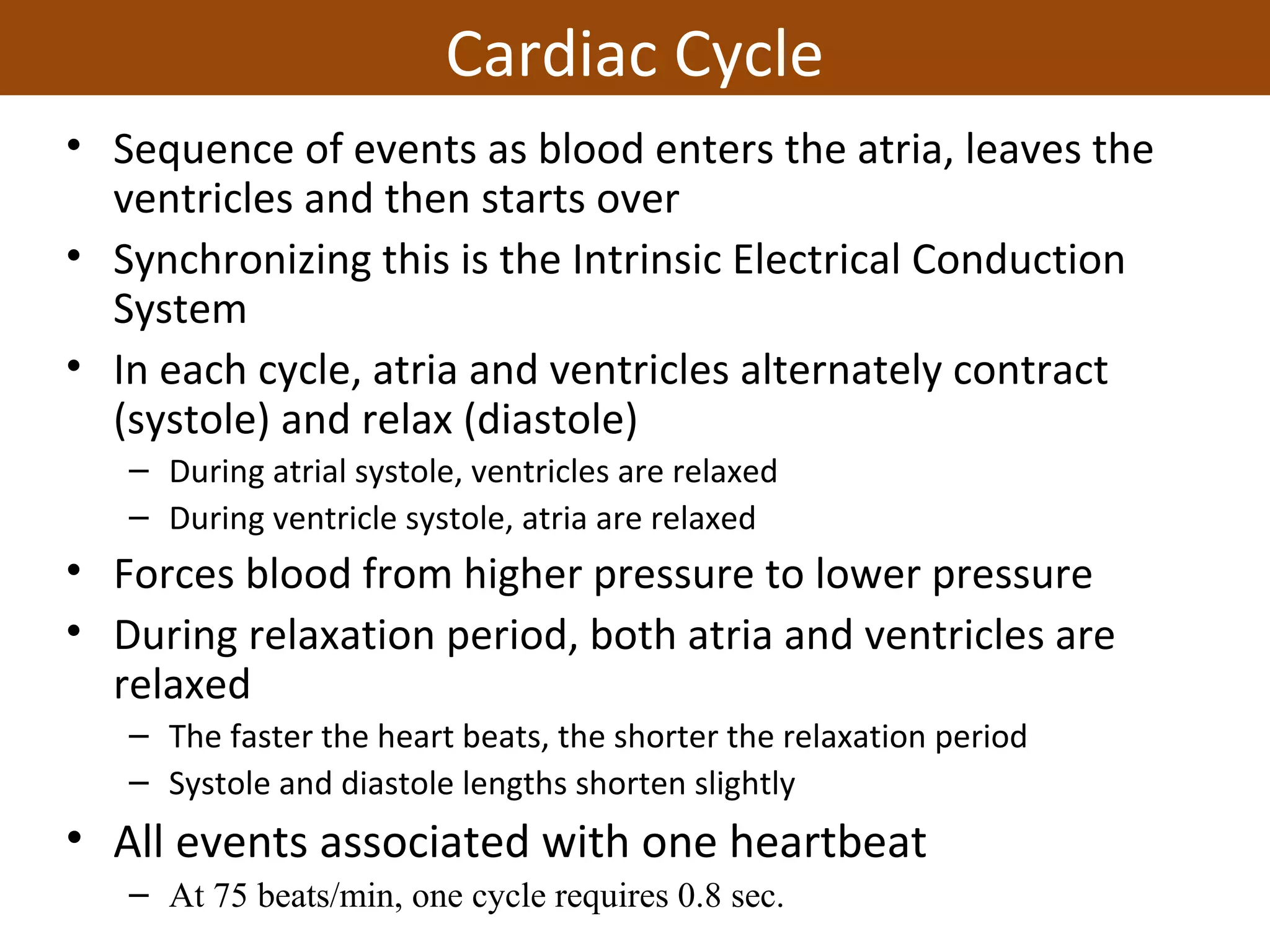 Cardiac Cycle

• Sequence of events as blood enters the atria, leaves the ventricles and then starts over
• Synchronizing this is the Intrinsic Electrical Conduction System
• In each cycle, atria and ventricles alternately contract (systole) and relax (diastole)
 – During atrial systole, ventricles are relaxed
 – During ventricle systole, atria are relaxed
• Forces blood from higher pressure to lower pressure
• During relaxation period, both atria and ventricles are relaxed
 – The faster the heart beats, the shorter the relaxation period
 – Systole and diastole lengths shorten slightly
• All events associated with one heartbeat
 – At 75 beats/min, one cycle requires 0.8 sec.